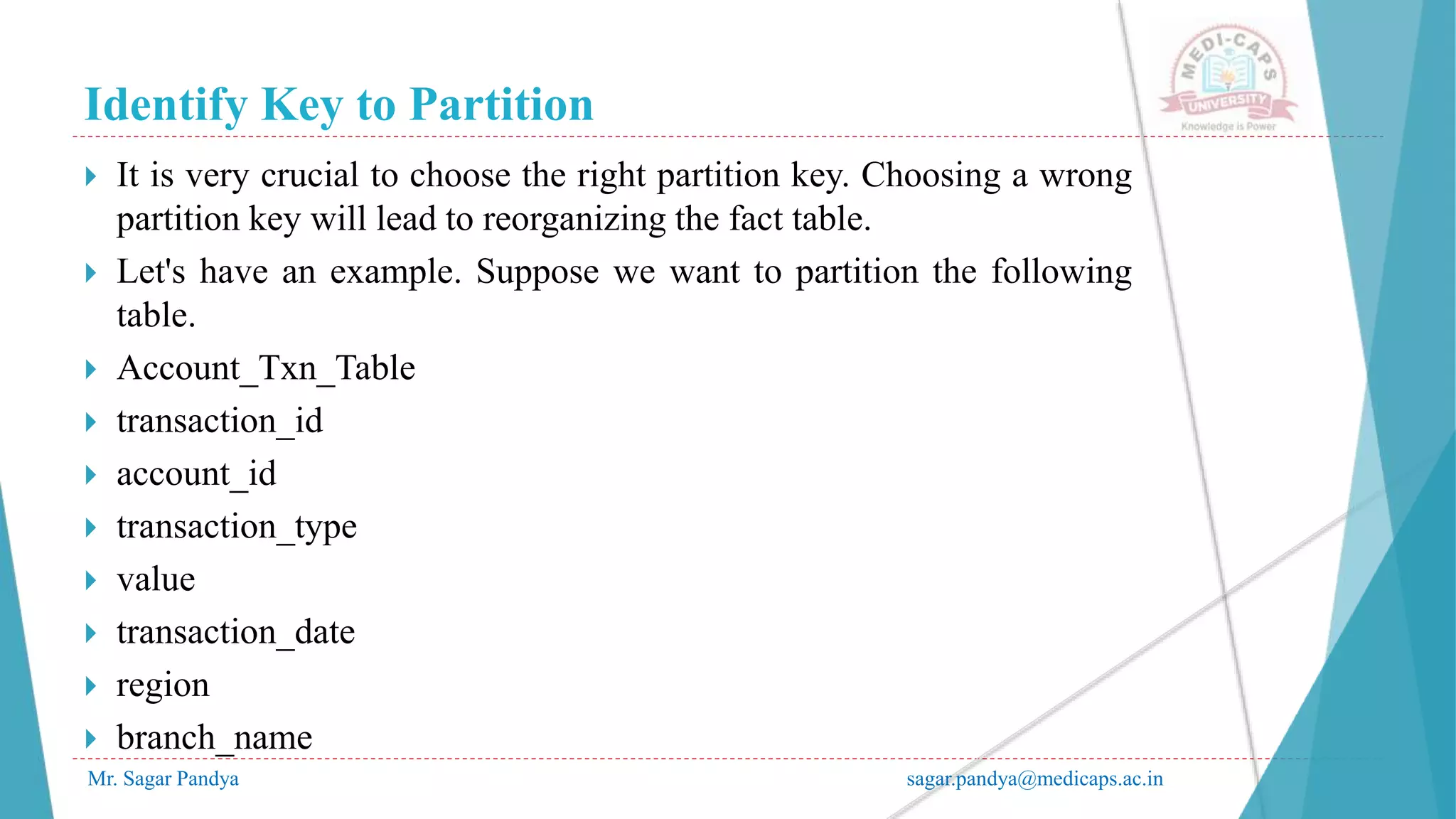 MEDI-CAPS UNIVERSITY
Knowledge is Power

Identify Key to Partition

It is very crucial to choose the right partition key. Choosing a wrong partition key will lead to reorganizing the fact table.

Let's have an example. Suppose we want to partition the following table.

Account_Txn_Table

transaction_id

account_id

transaction_type

value

transaction_date

region

branch_name

Mr. Sagar Pandya

sagar.pandya@medicaps.ac.in